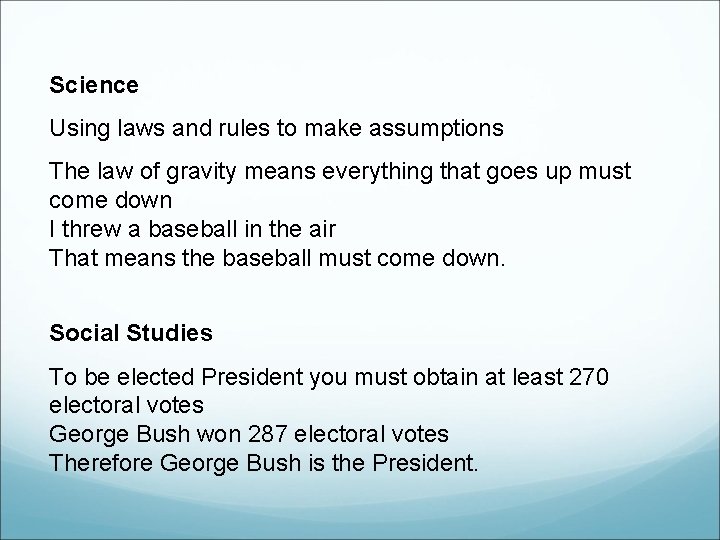 Science

Using laws and rules to make assumptions

The law of gravity means everything that goes up must come down
I threw a baseball in the air
That means the baseball must come down.

Social Studies

To be elected President you must obtain at least 270 electoral votes
George Bush won 287 electoral votes
Therefore George Bush is the President.